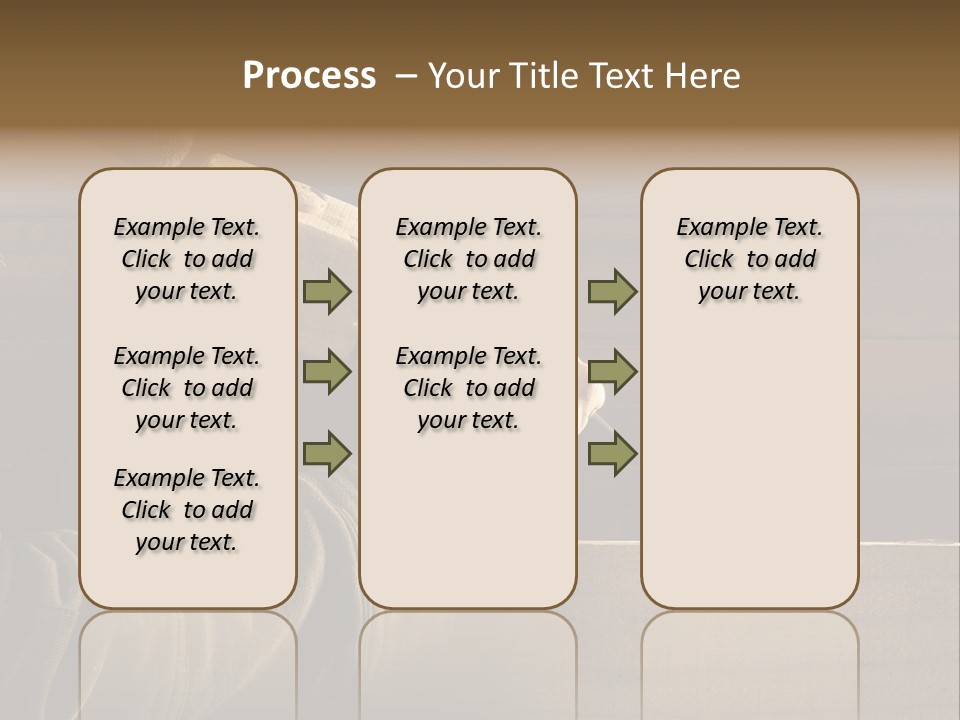 Process – Your Title Text Here

Example Text. Click to add your text.

Example Text. Click to add your text.

Example Text. Click to add your text.

Example Text. Click to add your text.

Example Text. Click to add your text.

Example Text. Click to add your text.